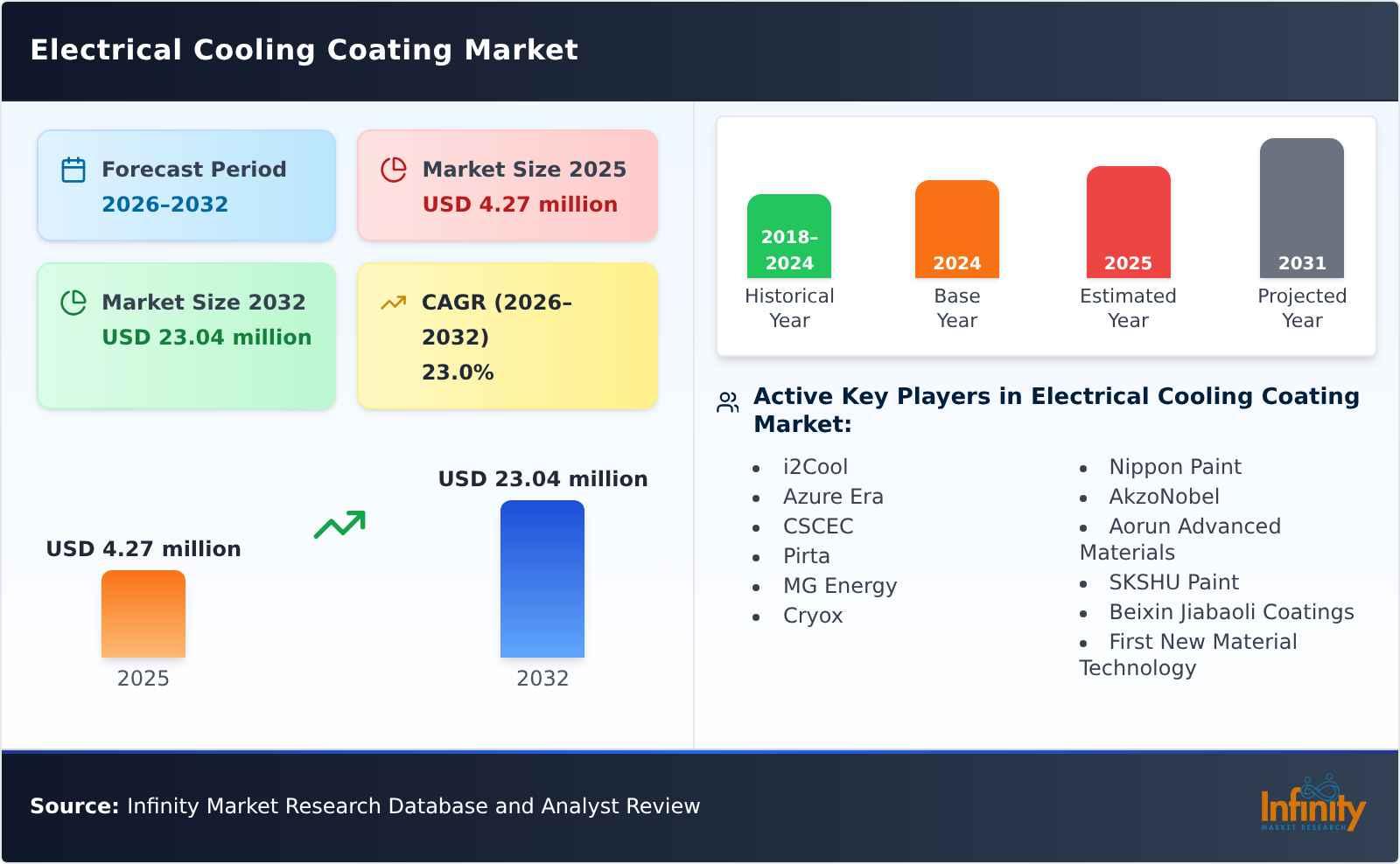 Electrical Cooling Coating Market

Forecast Period
2026–2032

Market Size 2025
USD 4.27 million

Market Size 2032
USD 23.04 million

CAGR (2026–2032)
23.0%

USD 4.27 million
2025

USD 23.04 million
2032

2018–2024
Historical Year

2024
Base Year

2025
Estimated Year

2031
Projected Year

Active Key Players in Electrical Cooling Coating Market:

- i2Cool
- Azure Era
- CSCEC
- Pirta
- MG Energy
- Cryox

- Nippon Paint
- AkzoNobel
- Aorun Advanced Materials
- SKSHU Paint
- Beixin Jiabaoli Coatings
- First New Material Technology

Source: Infinity Market Research Database and Analyst Review

Infinity
MARKET RESEARCH